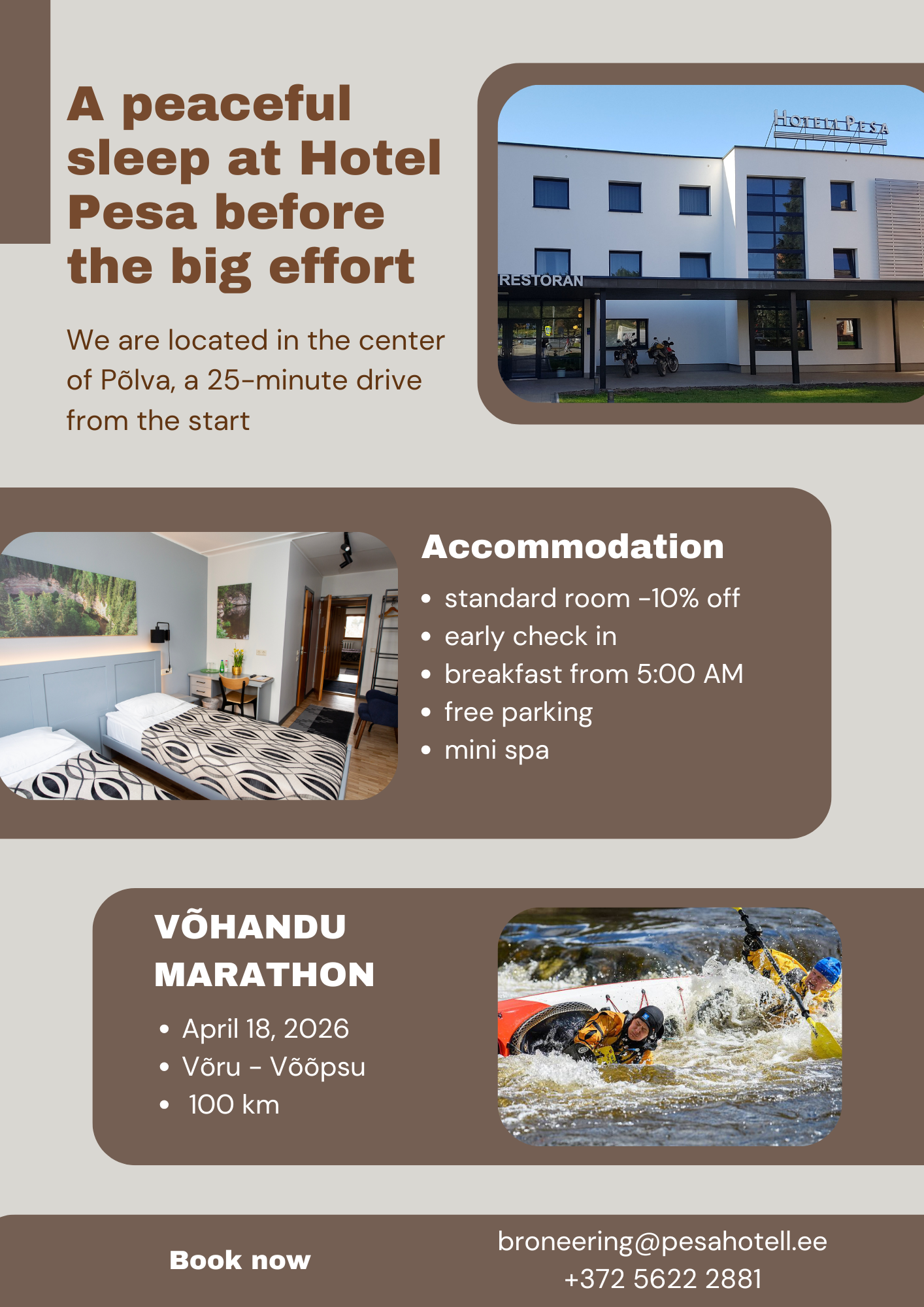 A peaceful sleep at Hotel Pesa before the big effort

We are located in the center of Põlva, a 25-minute drive from the start

HOTELL PESA

RESTORAN

Accommodation

- standard room -10% off
- early check in
- breakfast from 5:00 AM
- free parking
- mini spa

VÕHANDU MARATHON

- April 18, 2026
- Võru - Võõpsu
- 100 km

Book now

broneering@pesahotell.ee
+372 5622 2881